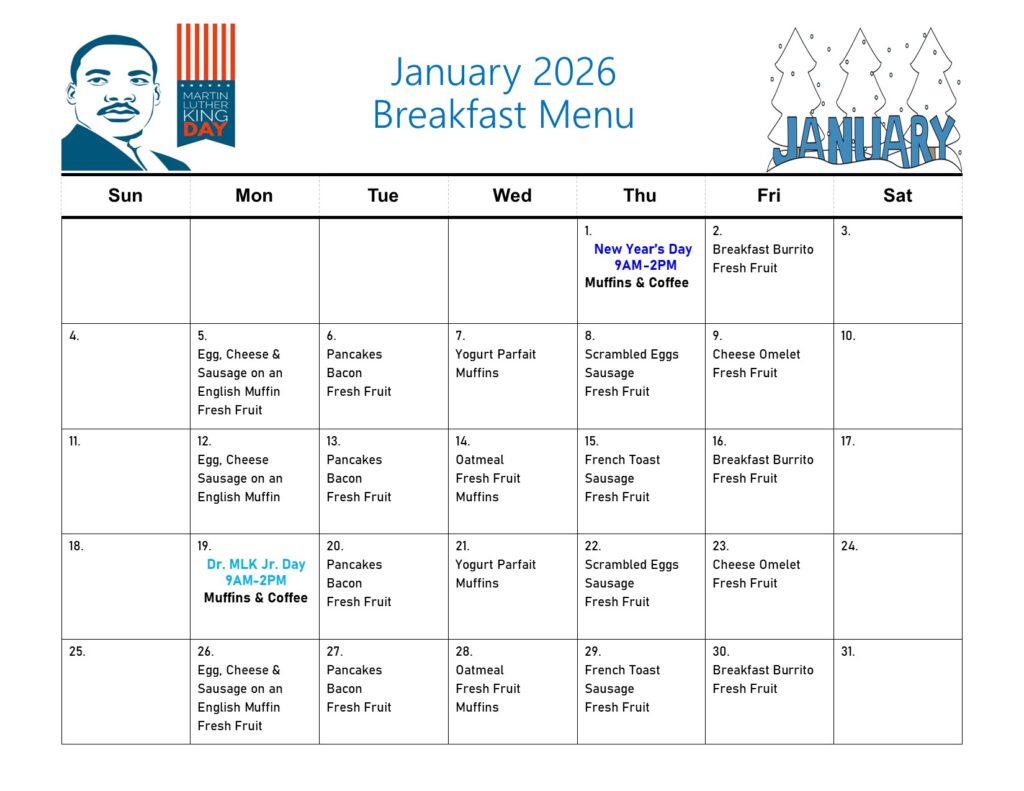 MARTIN LUTHER KING DAY

January 2026
Breakfast Menu

JANUARY

| Sun | Mon | Tue | Wed | Thu | Fri | Sat |
|---|---|---|---|---|---|---|
| | | | | 1. New Year's Day 9AM-2PM Muffins & Coffee | 2. Breakfast Burrito Fresh Fruit | 3. |
| 4. | 5. Egg, Cheese & Sausage on an English Muffin Fresh Fruit | 6. Pancakes Bacon Fresh Fruit | 7. Yogurt Parfait Muffins | 8. Scrambled Eggs Sausage Fresh Fruit | 9. Cheese Omelet Fresh Fruit | 10. |
| 11. | 12. Egg, Cheese Sausage on an English Muffin | 13. Pancakes Bacon Fresh Fruit | 14. Oatmeal Fresh Fruit Muffins | 15. French Toast Sausage Fresh Fruit | 16. Breakfast Burrito Fresh Fruit | 17. |
| 18. | 19. Dr. MLK Jr. Day 9AM-2PM Muffins & Coffee | 20. Pancakes Bacon Fresh Fruit | 21. Yogurt Parfait Muffins | 22. Scrambled Eggs Sausage Fresh Fruit | 23. Cheese Omelet Fresh Fruit | 24. |
| 25. | 26. Egg, Cheese & Sausage on an English Muffin Fresh Fruit | 27. Pancakes Bacon Fresh Fruit | 28. Oatmeal Fresh Fruit Muffins | 29. French Toast Sausage Fresh Fruit | 30. Breakfast Burrito Fresh Fruit | 31. |